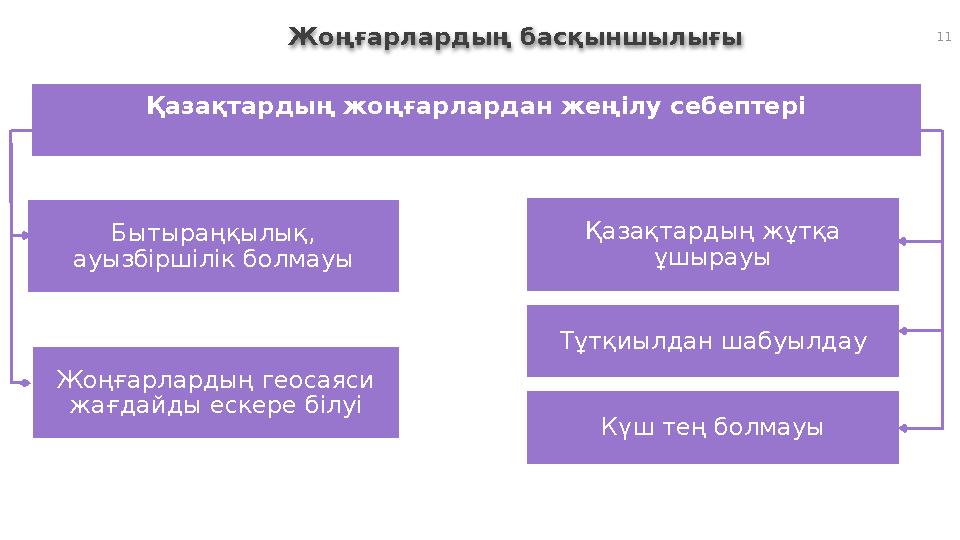 Жоңғарлардың басқыншылығы

11

Қазақтардың жоңғарлардан жеңілу себептері

Бытыраңқылық, ауызбіршілік болмауы

Жоңғарлардың геосаяси жағдайды ескере білуі

Қазақтардың жұтқа ұшырауы

Тұтқиылдан шабуылдау

Күш тең болмауы